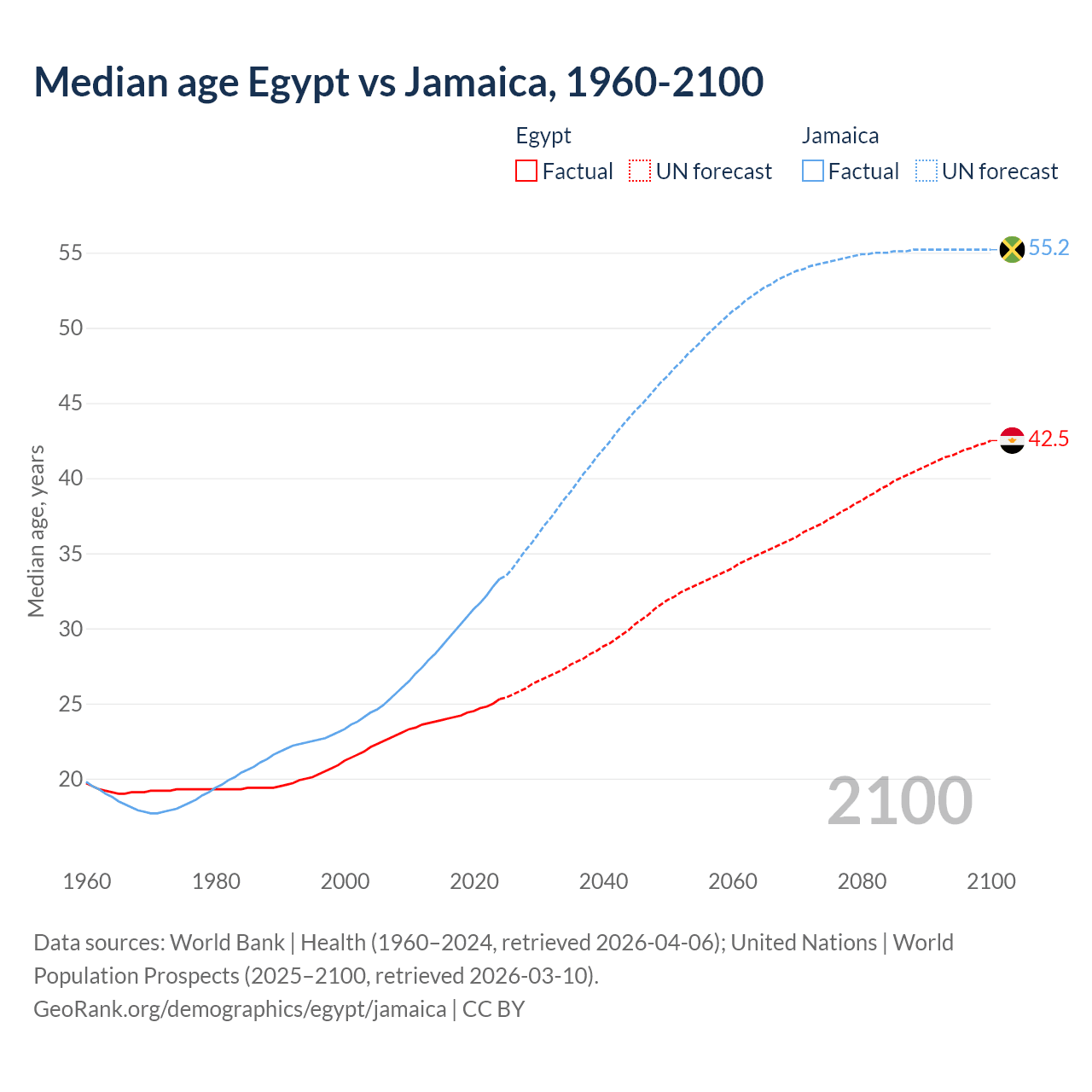 Median age Egypt vs Jamaica, 1960-2100

Egypt
Factual UN forecast

Jamaica
Factual UN forecast

Median age, years

55
50
45
40
35
30
25
20

55.2
42.5

2100

1960 1980 2000 2020 2040 2060 2080 2100

Data sources: World Bank | Health (1960–2024, retrieved 2026-04-06); United Nations | World Population Prospects (2025–2100, retrieved 2026-03-10).
GeoRank.org/demographics/egypt/jamaica | CC BY